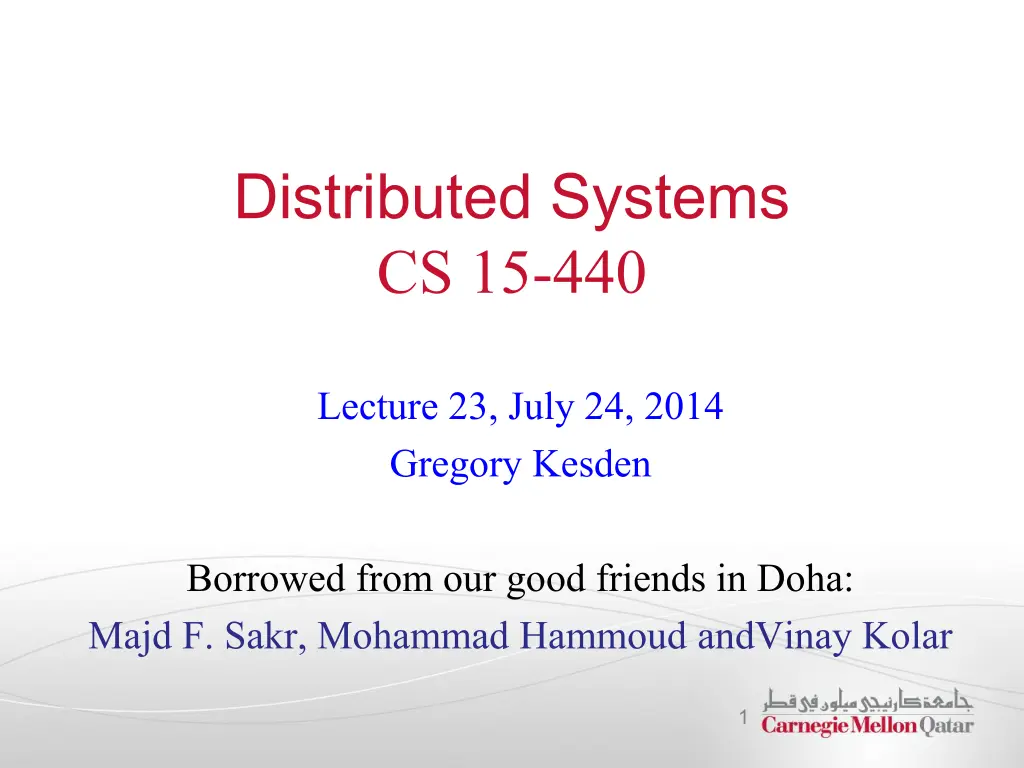 Distributed Systems
CS 15-440

Lecture 23, July 24, 2014
Gregory Kesden

Borrowed from our good friends in Doha:
Majd F. Sakr, Mohammad Hammoud andVinay Kolar

1

جامعة كارنيجي ميلون في قطر
Carnegie Mellon Qatar